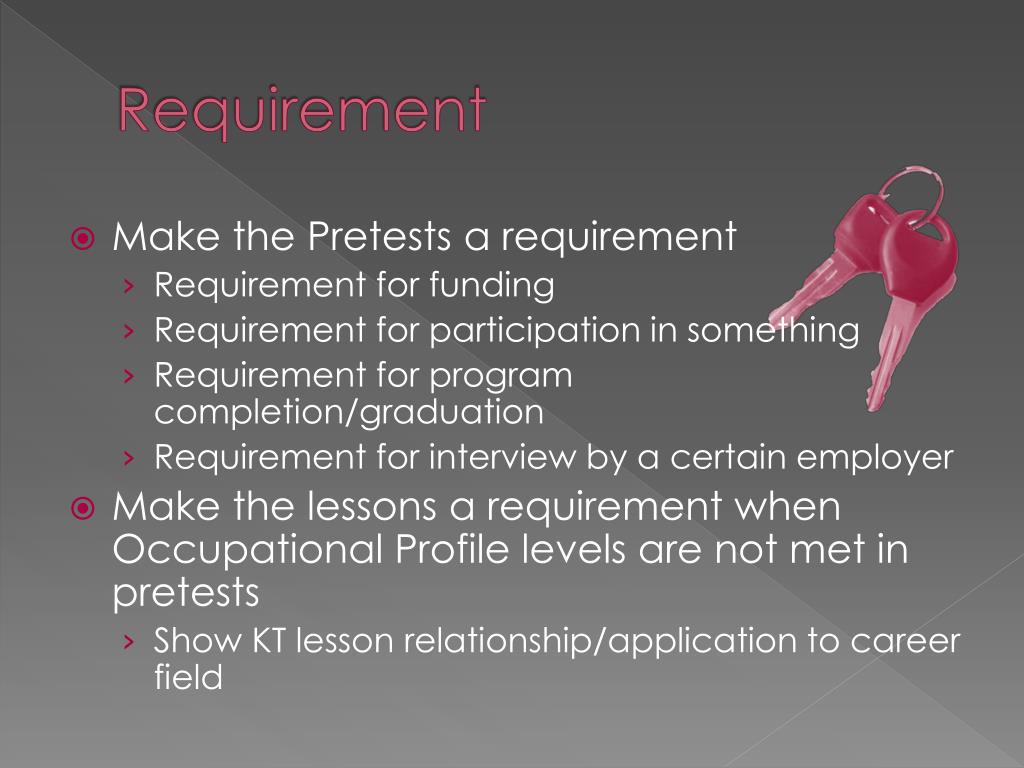 Requirement

Make the Pretests a requirement

› Requirement for funding
› Requirement for participation in something
› Requirement for program completion/graduation
› Requirement for interview by a certain employer

Make the lessons a requirement when Occupational Profile levels are not met in pretests

› Show KT lesson relationship/application to career field